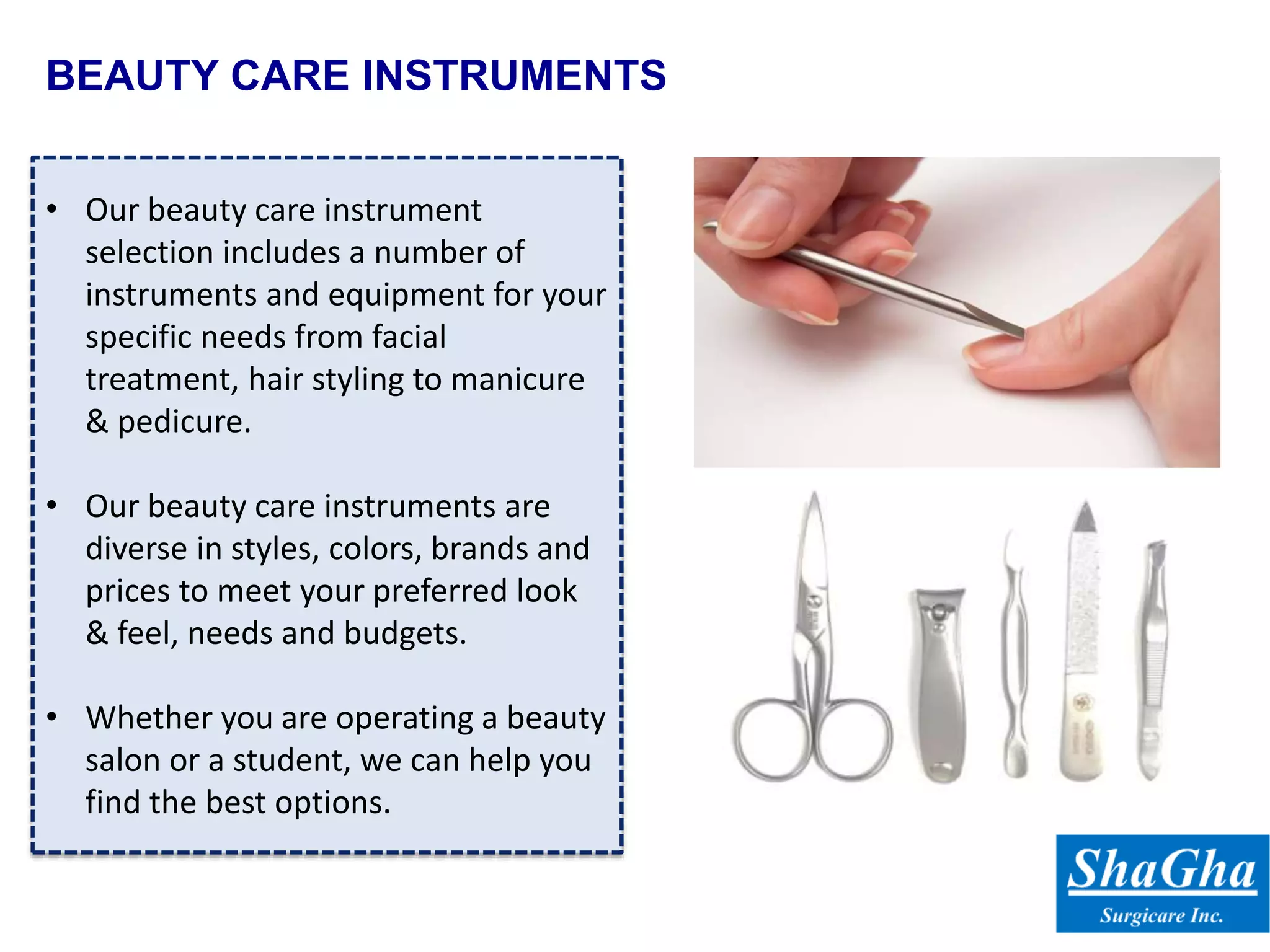 BEAUTY CARE INSTRUMENTS

• Our beauty care instrument selection includes a number of instruments and equipment for your specific needs from facial treatment, hair styling to manicure & pedicure.

• Our beauty care instruments are diverse in styles, colors, brands and prices to meet your preferred look & feel, needs and budgets.

• Whether you are operating a beauty salon or a student, we can help you find the best options.

ShaGha
Surgicare Inc.